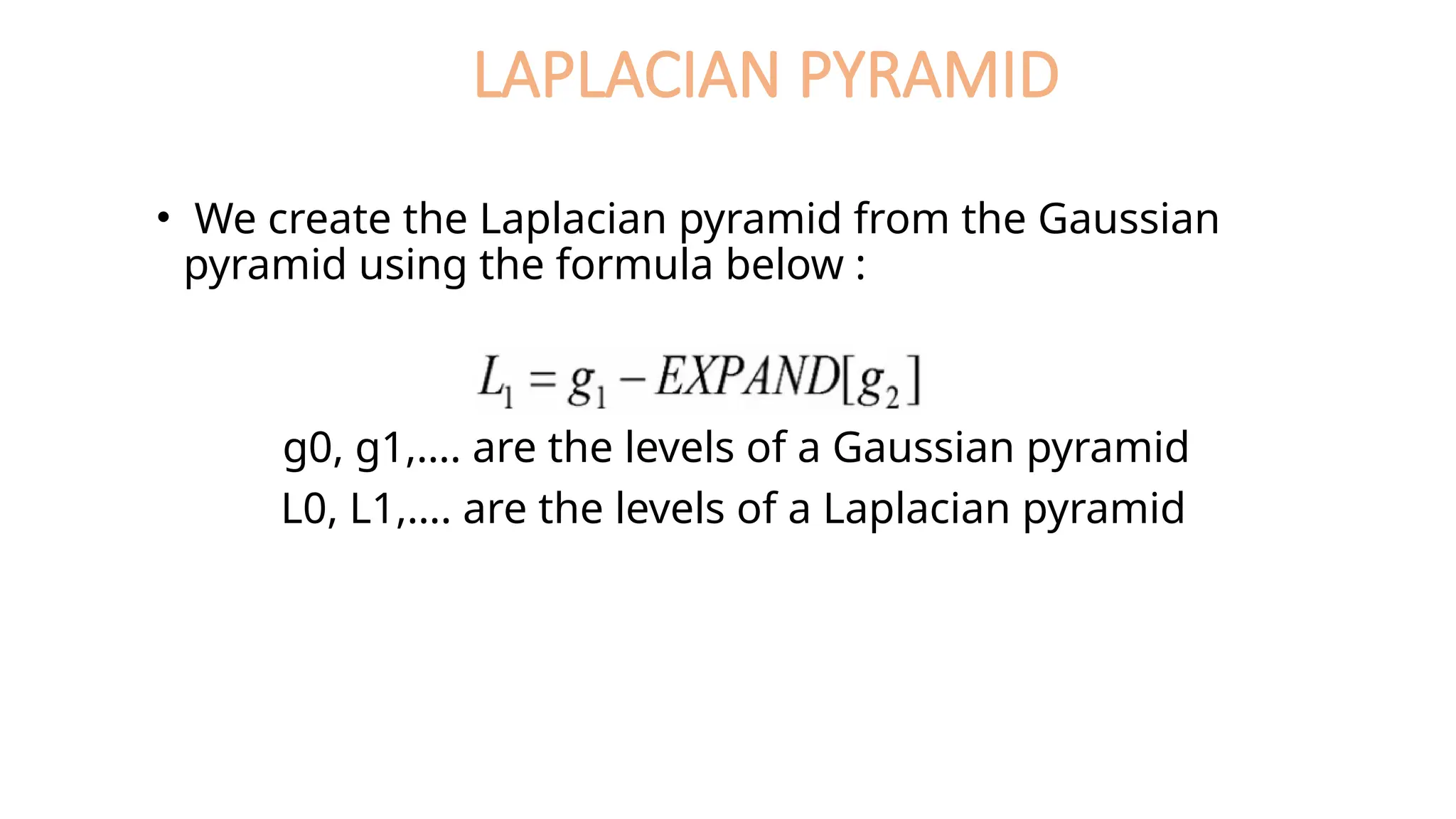 LAPLACIAN PYRAMID

• We create the Laplacian pyramid from the Gaussian pyramid using the formula below :

$L_1 = g_1 - EXPAND[g_2]$

g0, g1,…. are the levels of a Gaussian pyramid

L0, L1,…. are the levels of a Laplacian pyramid